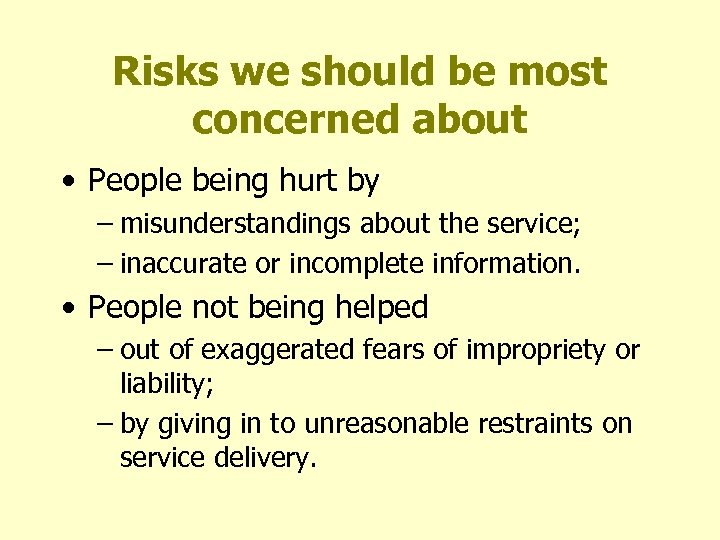 Risks we should be most concerned about

• People being hurt by
– misunderstandings about the service;
– inaccurate or incomplete information.

• People not being helped
– out of exaggerated fears of impropriety or liability;
– by giving in to unreasonable restraints on service delivery.